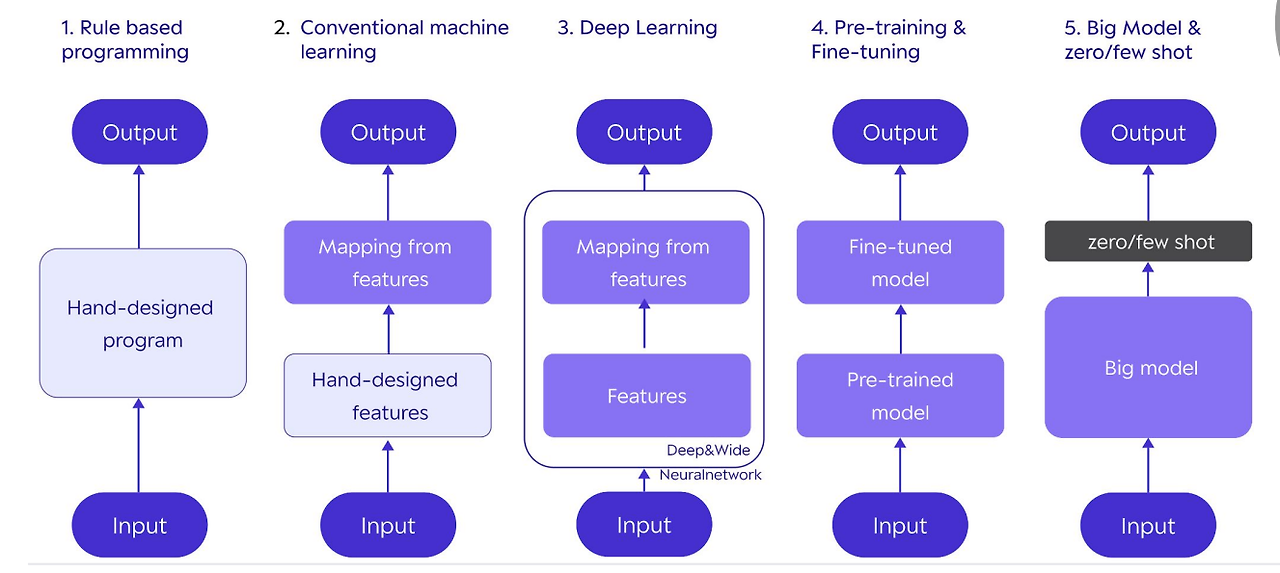 1. Rule based programming

Output

Hand-designed program

Input

2. Conventional machine learning

Output

Mapping from features

Hand-designed features

Input

3. Deep Learning

Output

Mapping from features

Features

Deep&Wide

Neuralnetwork

Input

4. Pre-training & Fine-tuning

Output

Fine-tuned model

Pre-trained model

Input

5. Big Model & zero/few shot

Output

zero/few shot

Big model

Input